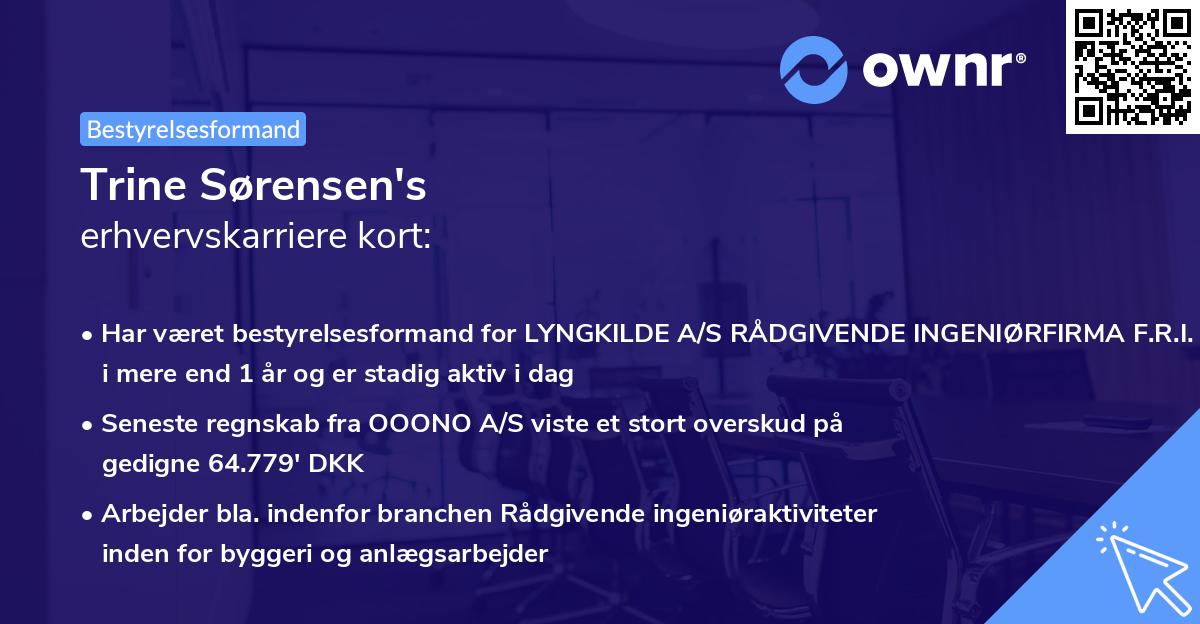 ownr®

Bestyrelsesformand

Trine Sørensen's
erhvervskarriere kort:

• Har været bestyrelsesformand for LYNGKILDE A/S RÅDGIVENDE INGENIØRFIRMA F.R.I. i mere end 1 år og er stadig aktiv i dag

• Seneste regnskab fra OOONO A/S viste et stort overskud på gedigne 64.779' DKK

• Arbejder bla. indenfor branchen Rådgivende ingeniøraktiviteter inden for byggeri og anlægsarbejder